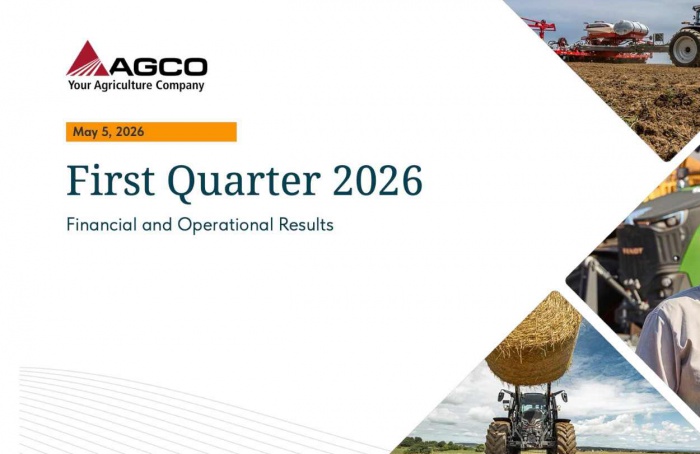 AGCO
Your Agriculture Company

May 5, 2026

First Quarter 2026

Financial and Operational Results

FENDT